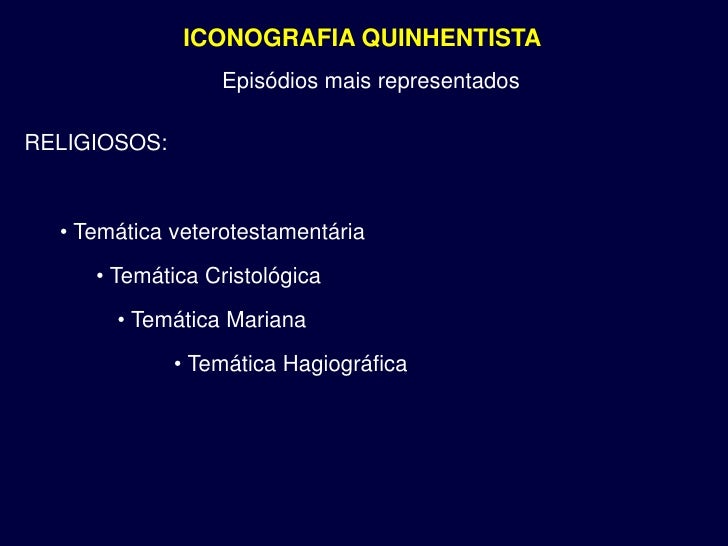 ICONOGRAFIA QUINHENTISTA

Episódios mais representados

RELIGIOSOS:

• Temática veterotestamentária

• Temática Cristológica

• Temática Mariana

• Temática Hagiográfica